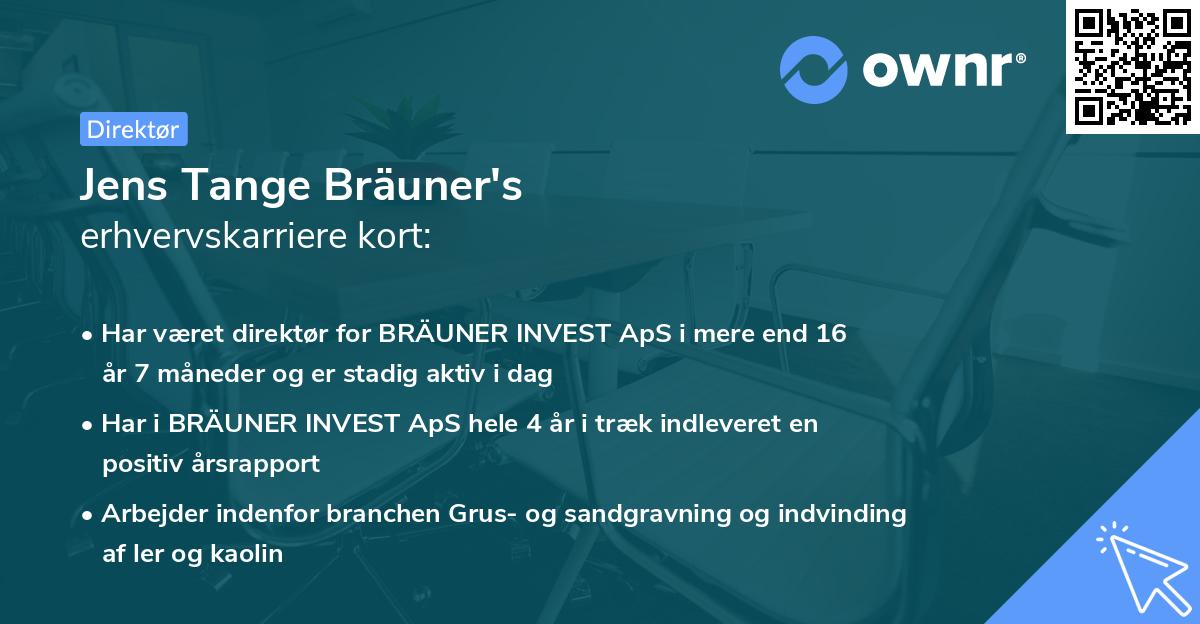 ownr®

Direktør

Jens Tange Bräuner's
erhvervskarriere kort:

• Har været direktør for BRÄUNER INVEST ApS i mere end 16 år 7 måneder og er stadig aktiv i dag

• Har i BRÄUNER INVEST ApS hele 4 år i træk indleveret en positiv årsrapport

• Arbejder indenfor branchen Grus- og sandgravning og indvinding af ler og kaolin